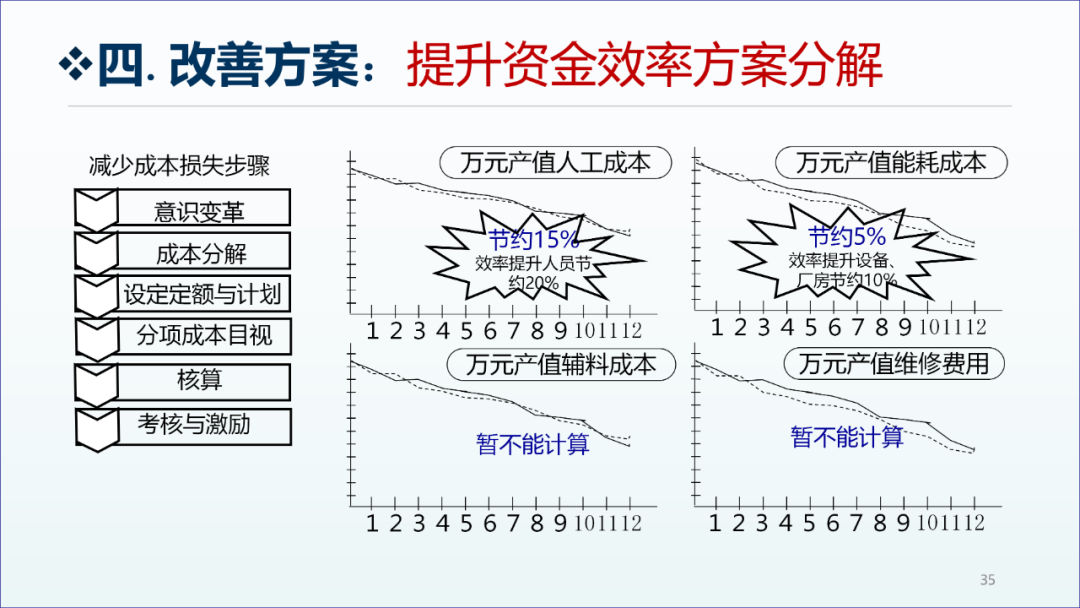 ❖四. 改善方案：提升资金效率方案分解

减少成本损失步骤

意识变革

成本分解

设定定额与计划

分项成本目视

核算

考核与激励

万元产值人工成本

节约15%
效率提升人员节约20%

1 2 3 4 5 6 7 8 9 10 11 12

万元产值能耗成本

节约5%
效率提升设备、厂房节约10%

1 2 3 4 5 6 7 8 9 10 11 12

万元产值辅料成本

暂不能计算

1 2 3 4 5 6 7 8 9 10 11 12

万元产值维修费用

暂不能计算

1 2 3 4 5 6 7 8 9 10 11 12

35